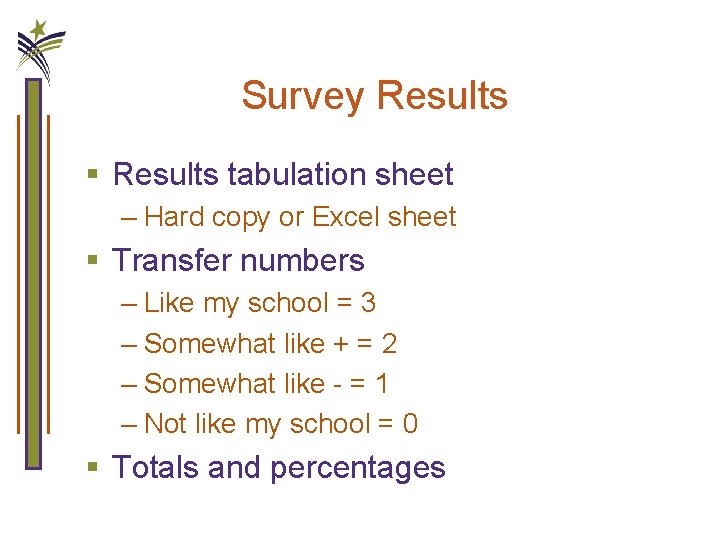 Survey Results

▪ Results tabulation sheet
– Hard copy or Excel sheet
▪ Transfer numbers
– Like my school = 3
– Somewhat like + = 2
– Somewhat like - = 1
– Not like my school = 0
▪ Totals and percentages